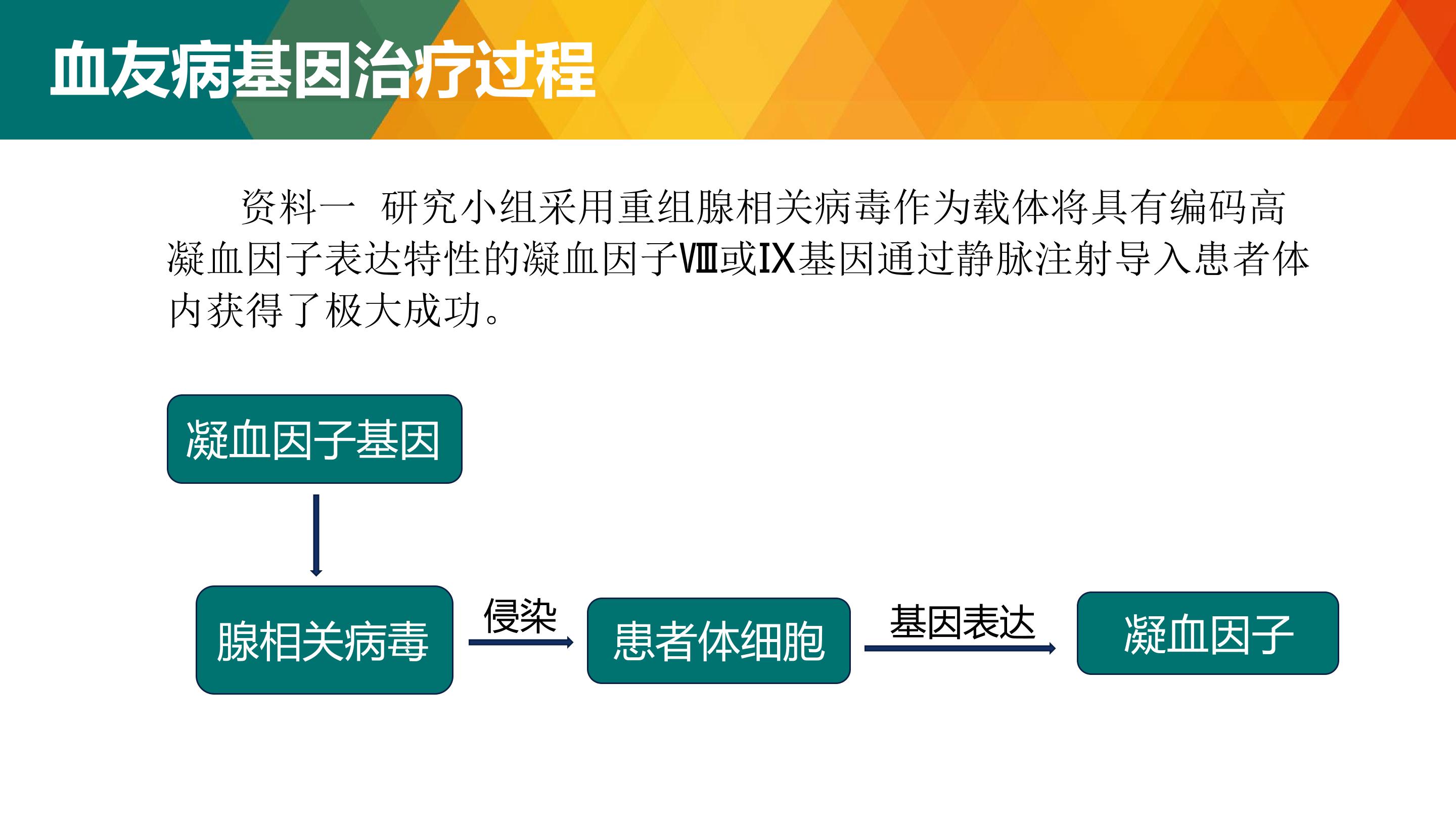 血友病基因治疗过程

资料一 研究小组采用重组腺相关病毒作为载体将具有编码高凝血因子表达特性的凝血因子Ⅷ或Ⅸ基因通过静脉注射导入患者体内获得了极大成功。

凝血因子基因

腺相关病毒

侵染

患者体细胞

基因表达

凝血因子